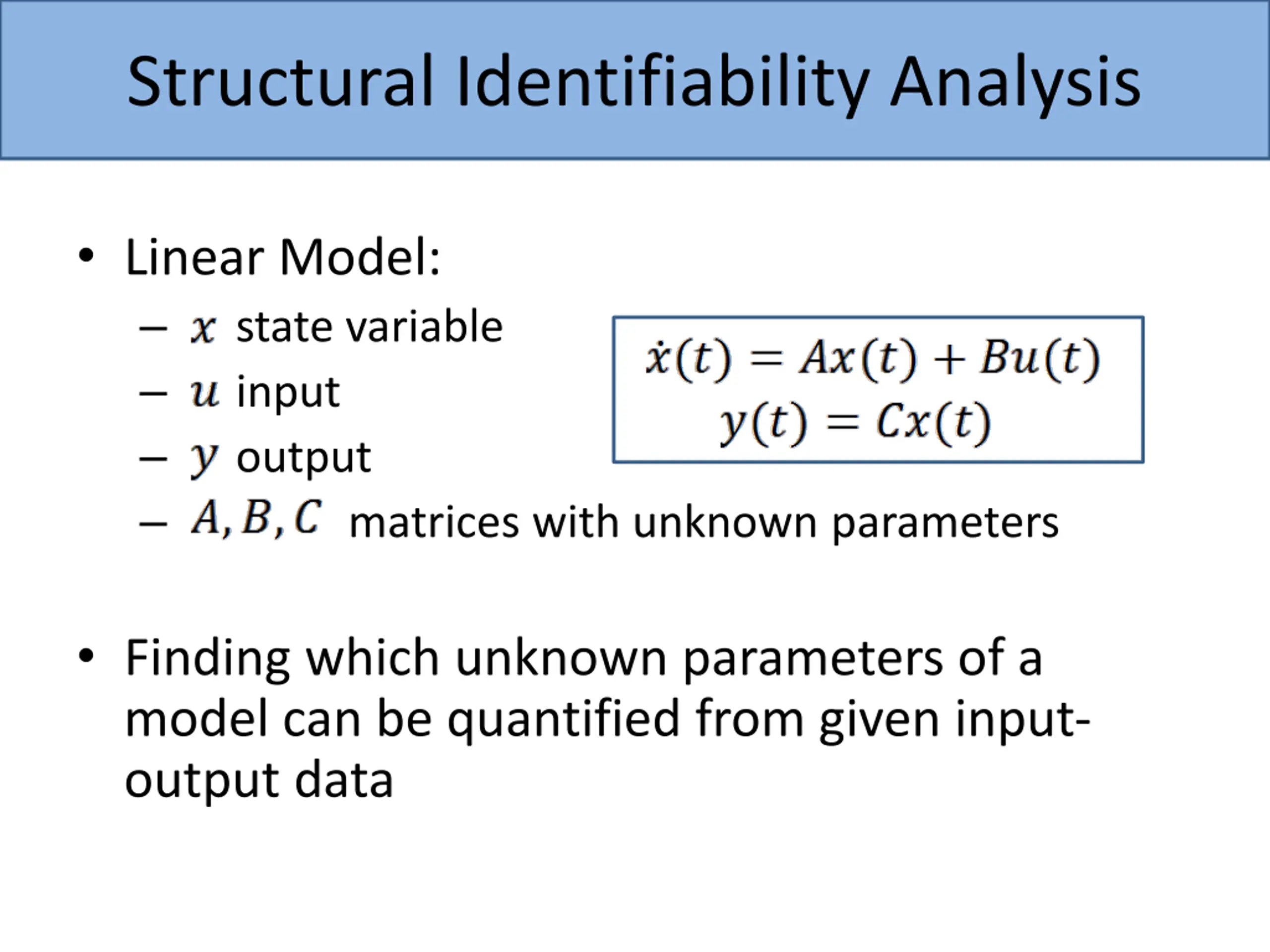 Structural Identifiability Analysis

• Linear Model:
 – $x$ state variable
 – $u$ input
 – $y$ output
 – $A, B, C$ matrices with unknown parameters

$\dot{x}(t) = Ax(t) + Bu(t)$
$y(t) = Cx(t)$

• Finding which unknown parameters of a model can be quantified from given input-output data